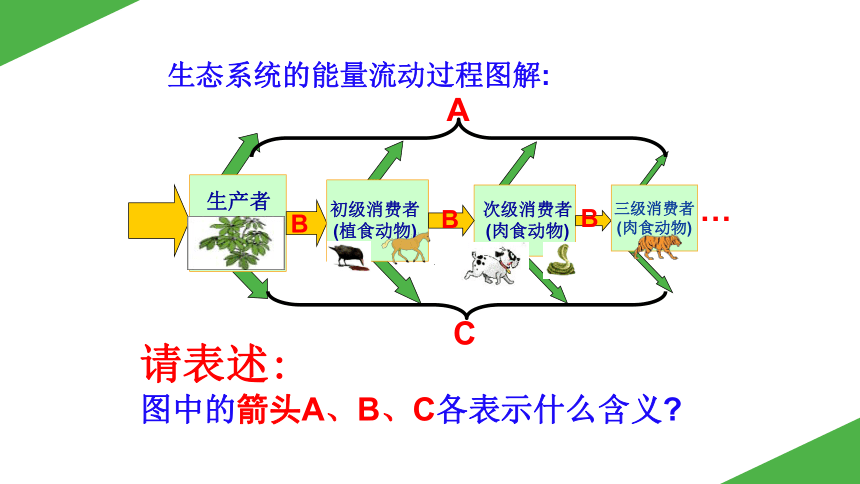 生态系统的能量流动过程图解:

A

生产者

B

初级消费者
(植食动物)

B

次级消费者
(肉食动物)

B

三级消费者
(肉食动物)

…

C

请表述:
图中的箭头A、B、C各表示什么含义?